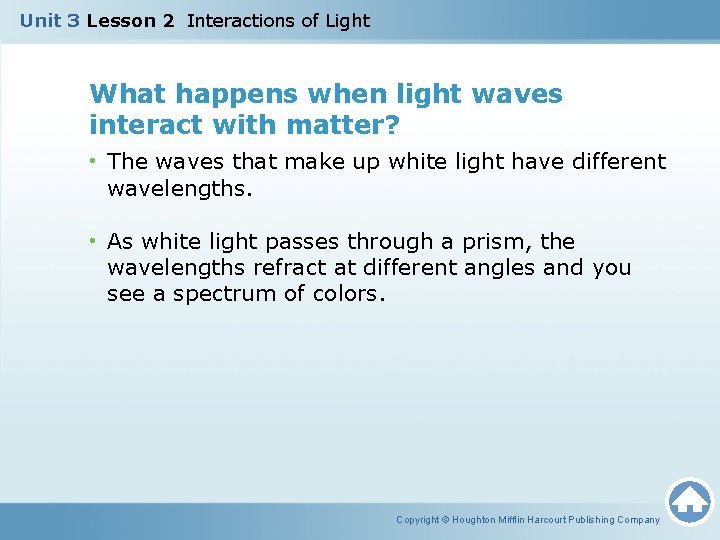 Unit 3 Lesson 2 Interactions of Light

What happens when light waves interact with matter?

• The waves that make up white light have different wavelengths.

• As white light passes through a prism, the wavelengths refract at different angles and you see a spectrum of colors.

Copyright © Houghton Mifflin Harcourt Publishing Company